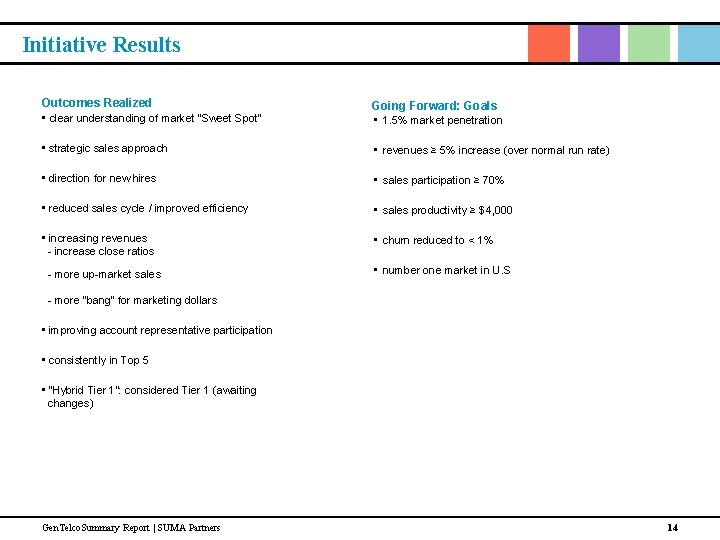 Initiative Results

Outcomes Realized
▪ clear understanding of market "Sweet Spot"

▪ strategic sales approach

▪ direction for new hires

▪ reduced sales cycle / improved efficiency

▪ increasing revenues
- increase close ratios

- more up-market sales

- more "bang" for marketing dollars

▪ improving account representative participation

▪ consistently in Top 5

▪ "Hybrid Tier 1": considered Tier 1 (awaiting changes)

Going Forward: Goals
▪ 1.5% market penetration

▪ revenues ≥ 5% increase (over normal run rate)

▪ sales participation ≥ 70%

▪ sales productivity ≥ $4,000

▪ churn reduced to < 1%

▪ number one market in U.S

GenTelco Summary Report | SUMA Partners

14